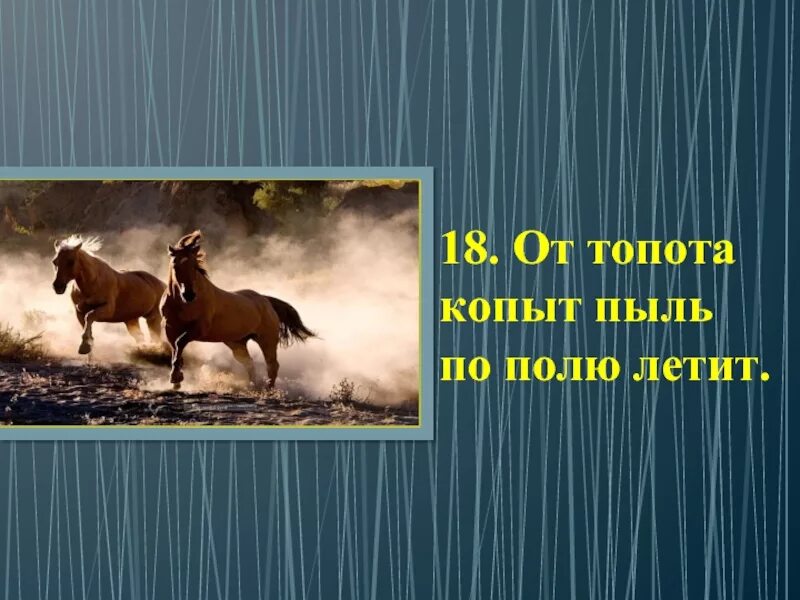 18. От топота копыт пыль по полю летит.